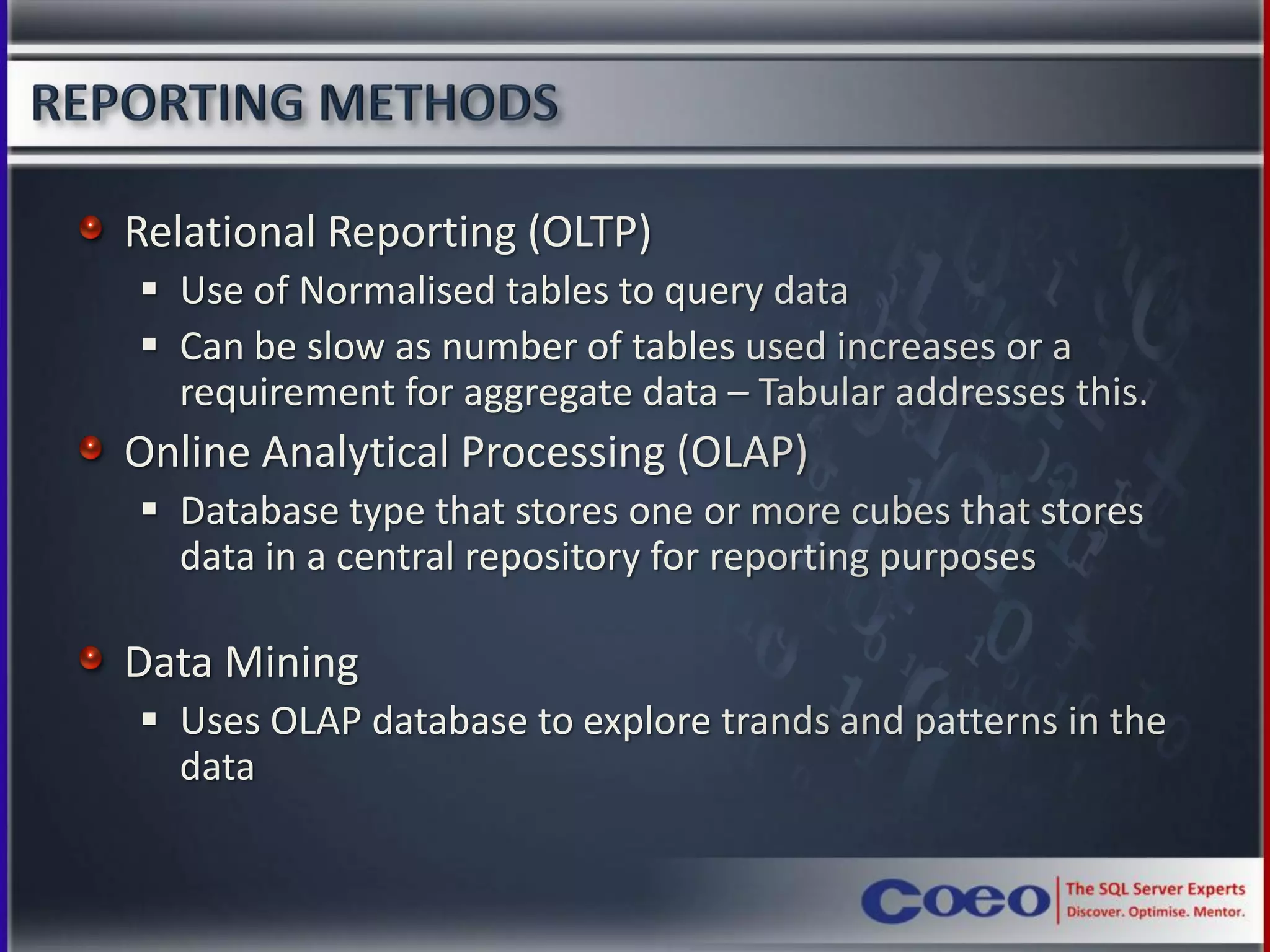 REPORTING METHODS

- Relational Reporting (OLTP)
  - Use of Normalised tables to query data
  - Can be slow as number of tables used increases or a requirement for aggregate data – Tabular addresses this.
- Online Analytical Processing (OLAP)
  - Database type that stores one or more cubes that stores data in a central repository for reporting purposes
- Data Mining
  - Uses OLAP database to explore trands and patterns in the data

Coeo The SQL Server Experts Discover. Optimise. Mentor.